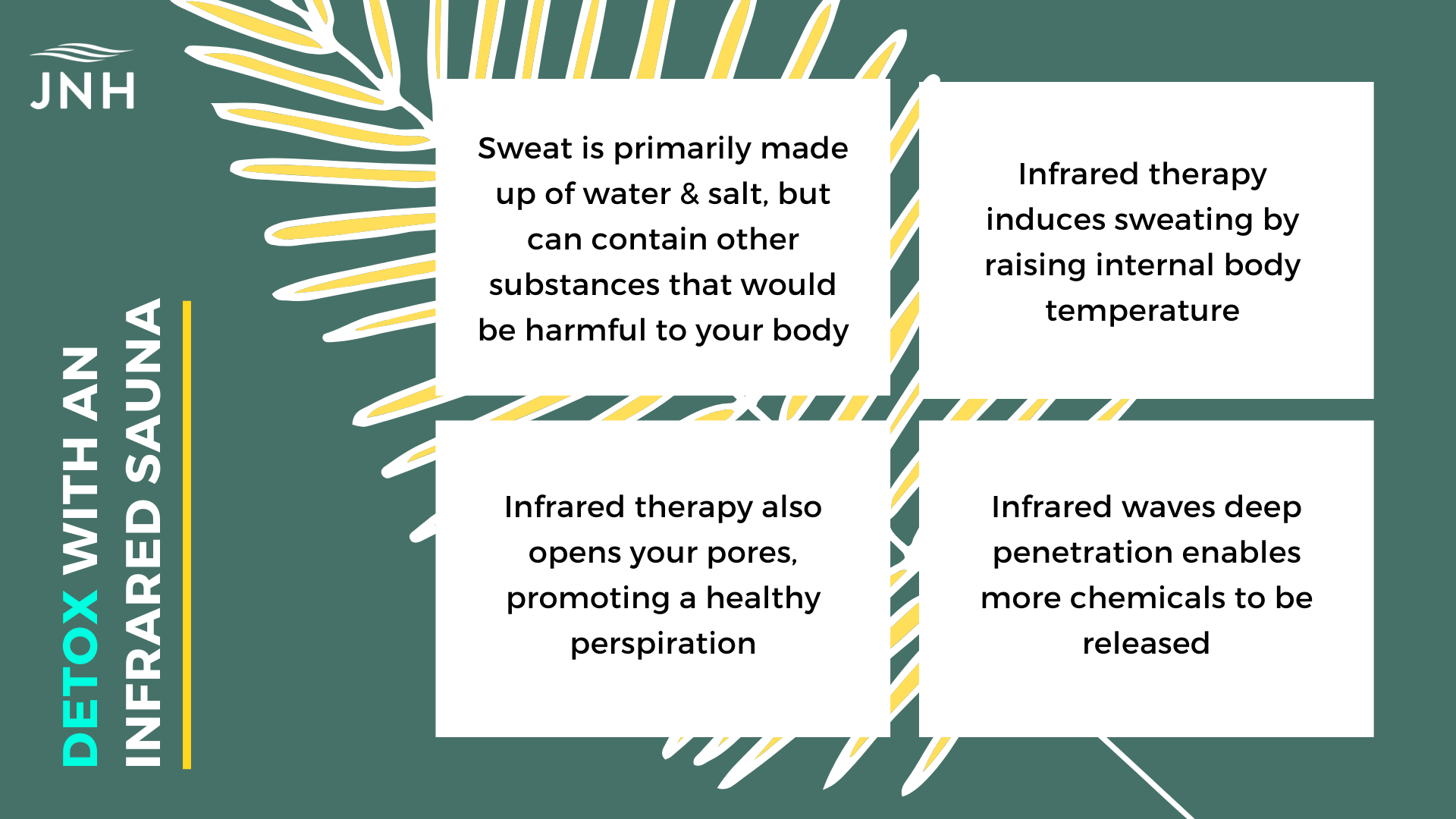 JNH

DETOX WITH AN INFRARED SAUNA

Sweat is primarily made up of water & salt, but can contain other substances that would be harmful to your body

Infrared therapy induces sweating by raising internal body temperature

Infrared therapy also opens your pores, promoting a healthy perspiration

Infrared waves deep penetration enables more chemicals to be released